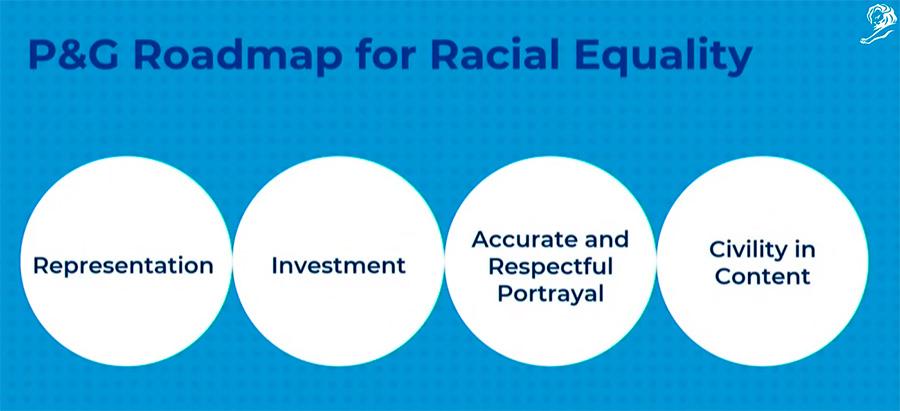 P&G Roadmap for Racial Equality

Representation

Investment

Accurate and Respectful Portrayal

Civility in Content